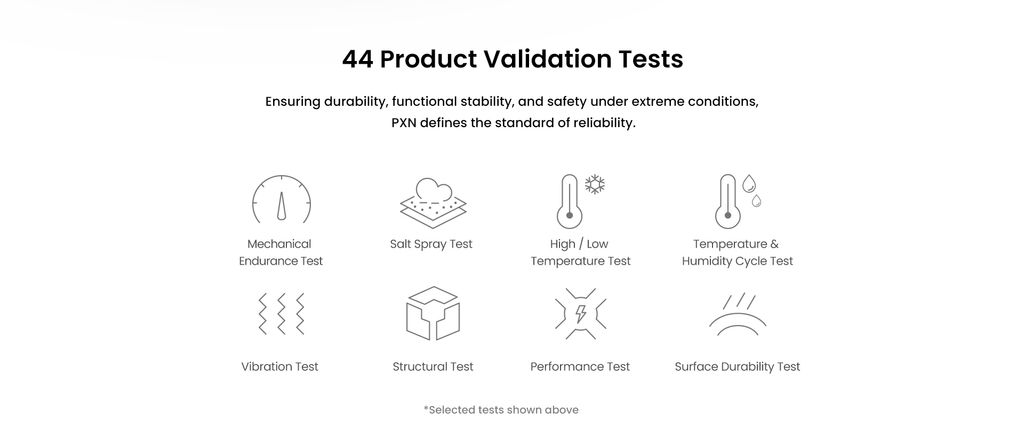 44 Product Validation Tests

Ensuring durability, functional stability, and safety under extreme conditions, PXN defines the standard of reliability.

Mechanical Endurance Test

Salt Spray Test

High / Low Temperature Test

Temperature & Humidity Cycle Test

Vibration Test

Structural Test

Performance Test

Surface Durability Test

*Selected tests shown above